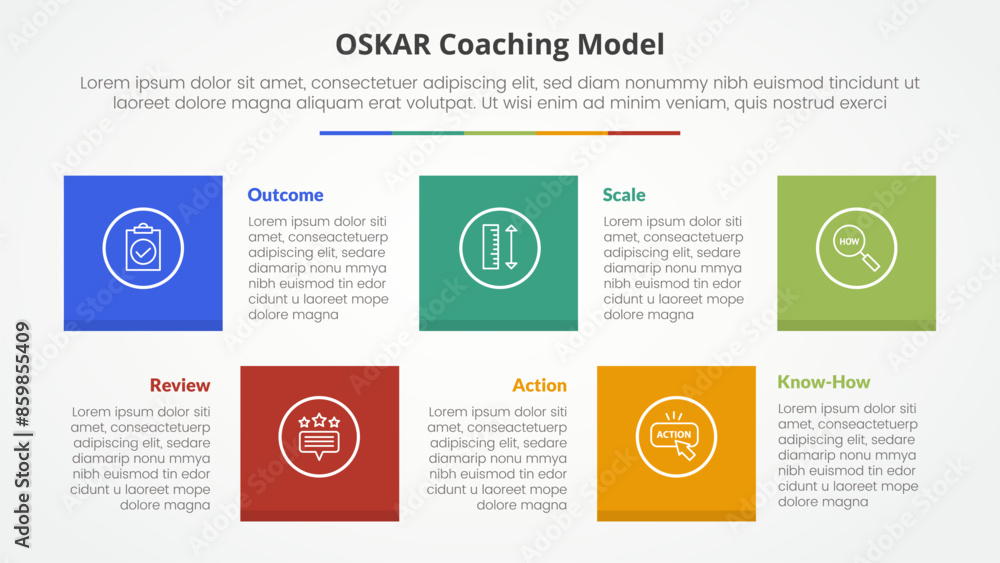 OSKAR Coaching Model

Lorem ipsum dolor sit amet, consectetuer adipiscing elit, sed diam nonummy nibh euismod tincidunt ut laoreet dolore magna aliquam erat volutpat. Ut wisi enim ad minim veniam, quis nostrud exerci

Outcome

Lorem ipsum dolor siti amet, conseactetuerp adipiscing elit, sedare diamarip nonu mmya nibh euismod tin edor cidunt u laoreet mope dolore magna

Scale

Lorem ipsum dolor siti amet, conseactetuerp adipiscing elit, sedare diamarip nonu mmya nibh euismod tin edor cidunt u laoreet mope dolore magna

HOW

Review

Lorem ipsum dolor siti amet, conseactetuerp adipiscing elit, sedare diamarip nonu mmya nibh euismod tin edor cidunt u laoreet mope dolore magna

Action

Lorem ipsum dolor siti amet, conseactetuerp adipiscing elit, sedare diamarip nonu mmya nibh euismod tin edor cidunt u laoreet mope dolore magna

ACTION

Know-How

Lorem ipsum dolor siti amet, conseactetuerp adipiscing elit, sedare diamarip nonu mmya nibh euismod tin edor cidunt u laoreet mope dolore magna

Adobe Stock | #859855409